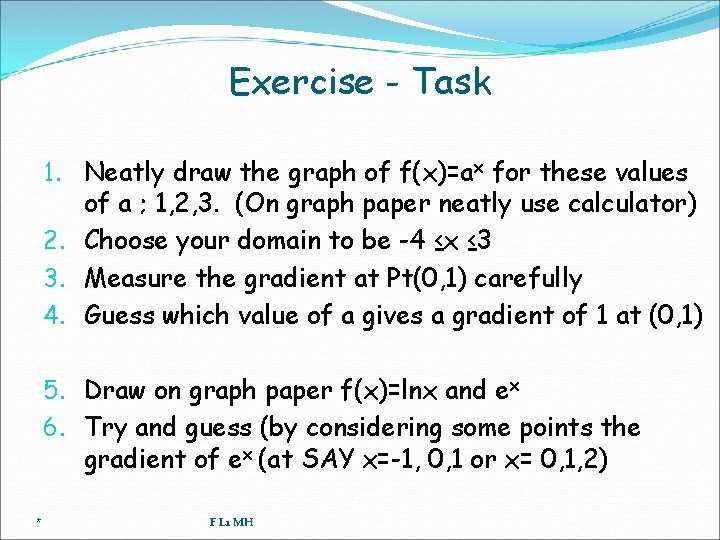 Exercise - Task

1. Neatly draw the graph of $f(x)=a^x$ for these values of a ; 1,2,3. (On graph paper neatly use calculator)
2. Choose your domain to be $-4 \leq x \leq 3$
3. Measure the gradient at Pt(0,1) carefully
4. Guess which value of a gives a gradient of 1 at (0,1)

5. Draw on graph paper $f(x)=\ln x$ and $e^x$
6. Try and guess (by considering some points the gradient of $e^x$ (at SAY x=-1, 0,1 or x= 0,1,2)

*

F L1 MH